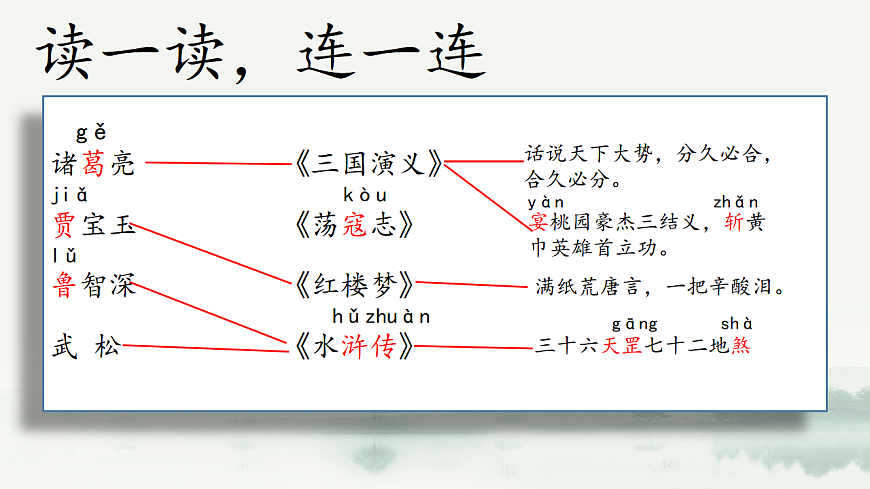 读一读，连一连

gě
诸葛亮

jiǎ
贾宝玉

lǔ
鲁智深

武 松

《三国演义》

kòu
《荡寇志》

《红楼梦》

hǔ zhuàn
《水浒传》

话说天下大势，分久必合，合久必分。

yàn zhǎn
宴桃园豪杰三结义，斩黄巾英雄首立功。

满纸荒唐言，一把辛酸泪。

gāng shà
三十六天罡七十二地煞